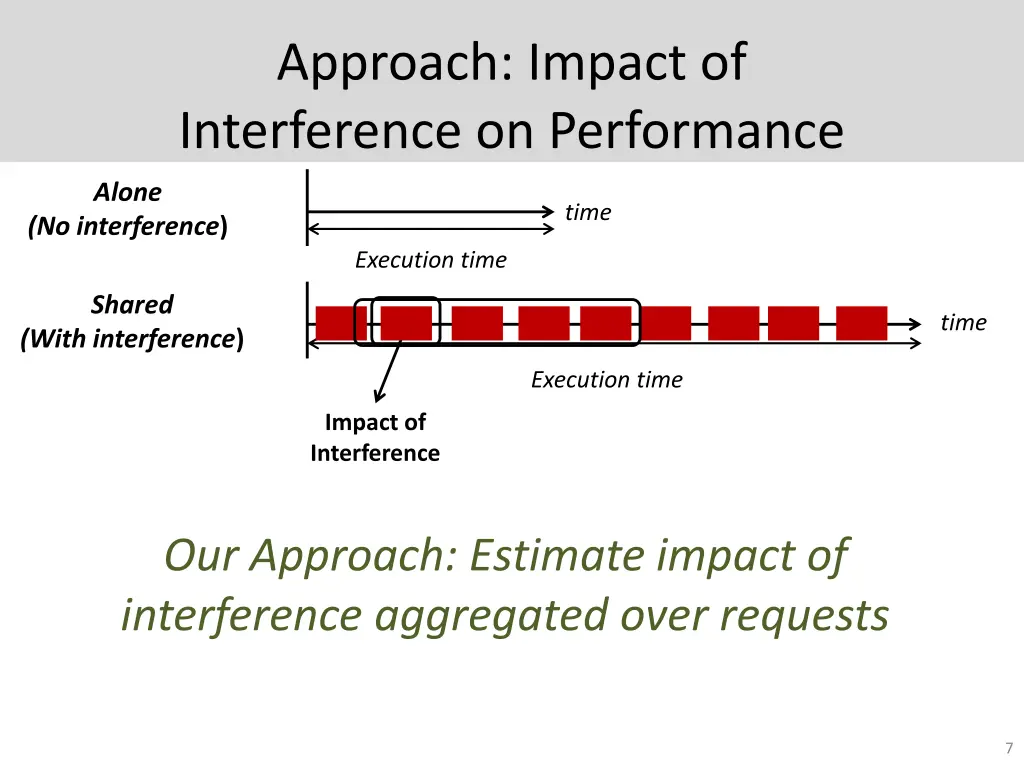 Approach: Impact of Interference on Performance

Alone
(No interference)

time

Execution time

Shared
(With interference)

time

Execution time

Impact of
Interference

Our Approach: Estimate impact of interference aggregated over requests

7